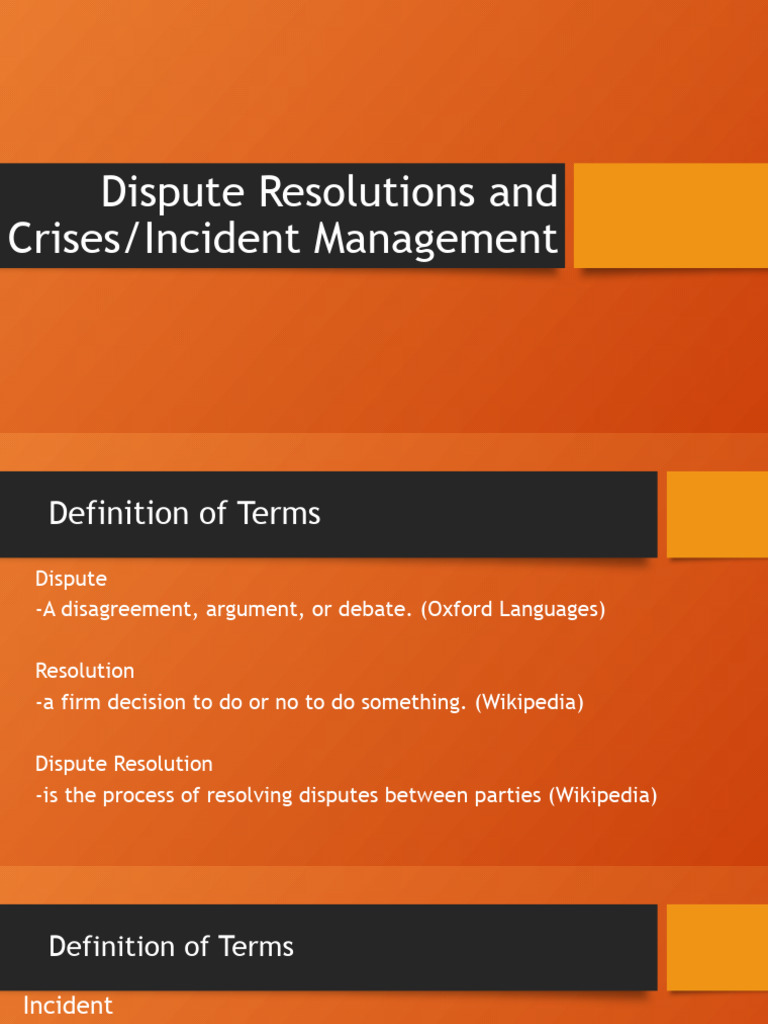 Dispute Resolutions and Crises/Incident Management

Definition of Terms

Dispute
-A disagreement, argument, or debate. (Oxford Languages)

Resolution
-a firm decision to do or no to do something. (Wikipedia)

Dispute Resolution
-is the process of resolving disputes between parties (Wikipedia)

Definition of Terms

Incident